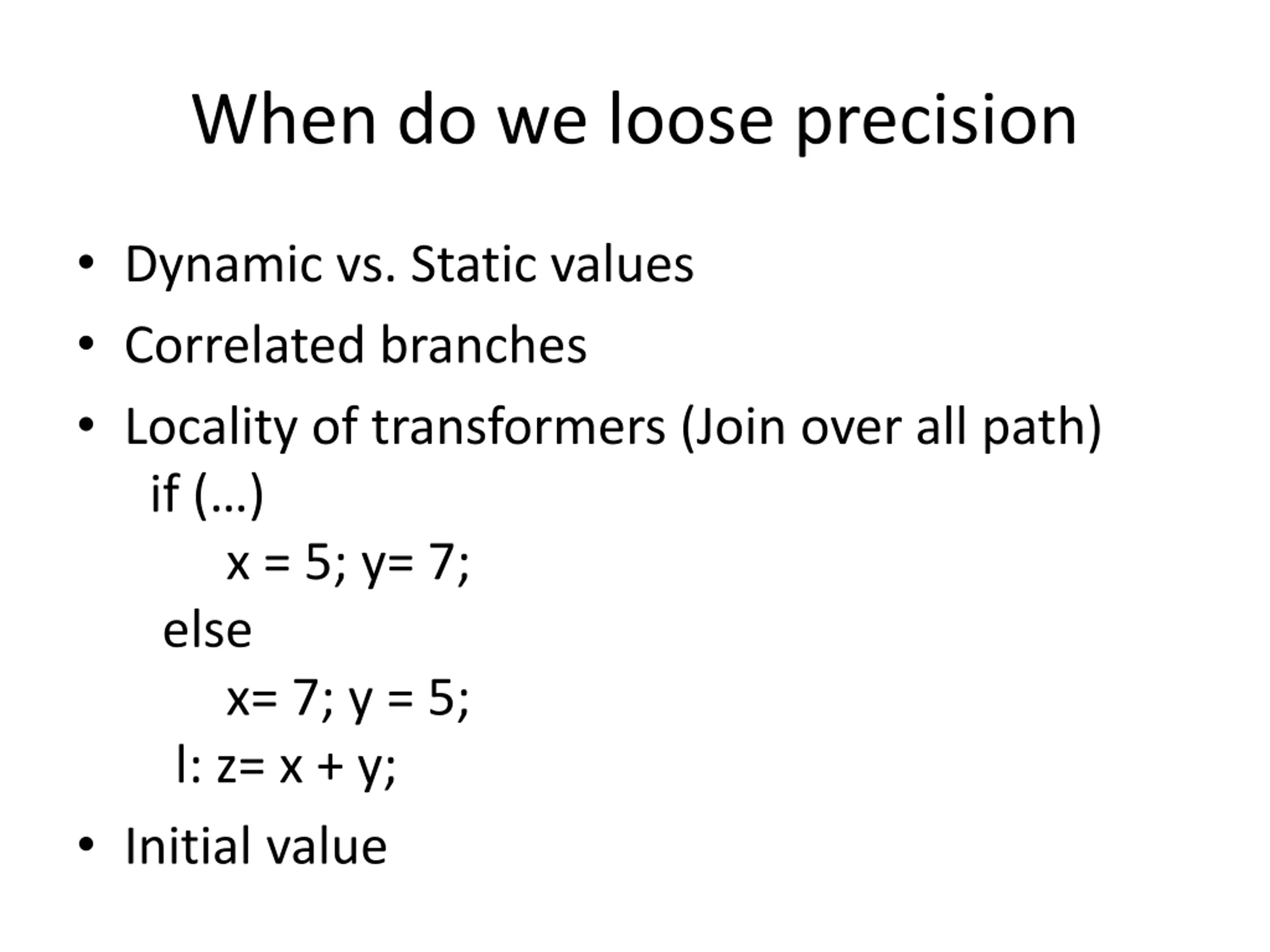 When do we loose precision

• Dynamic vs. Static values
• Correlated branches
• Locality of transformers (Join over all path)
if (…)
x = 5; y= 7;
else
x= 7; y = 5;
l: z= x + y;
• Initial value